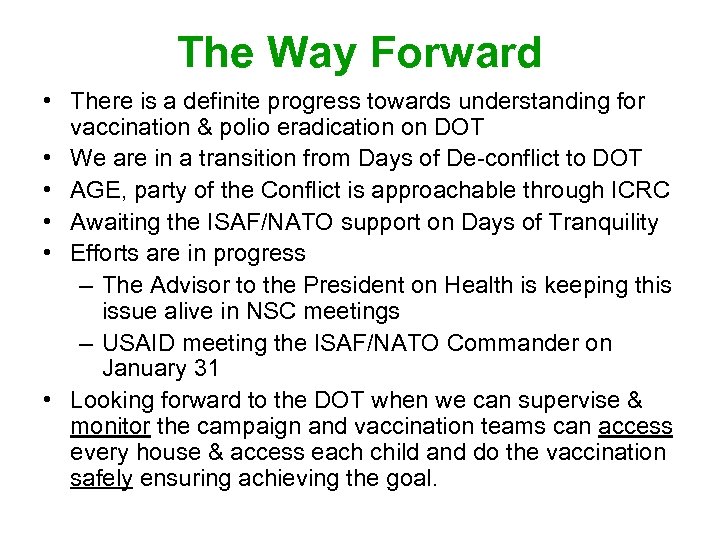 The Way Forward

• There is a definite progress towards understanding for vaccination & polio eradication on DOT
• We are in a transition from Days of De-conflict to DOT
• AGE, party of the Conflict is approachable through ICRC
• Awaiting the ISAF/NATO support on Days of Tranquility
• Efforts are in progress
– The Advisor to the President on Health is keeping this issue alive in NSC meetings
– USAID meeting the ISAF/NATO Commander on January 31
• Looking forward to the DOT when we can supervise & monitor the campaign and vaccination teams can access every house & access each child and do the vaccination safely ensuring achieving the goal.